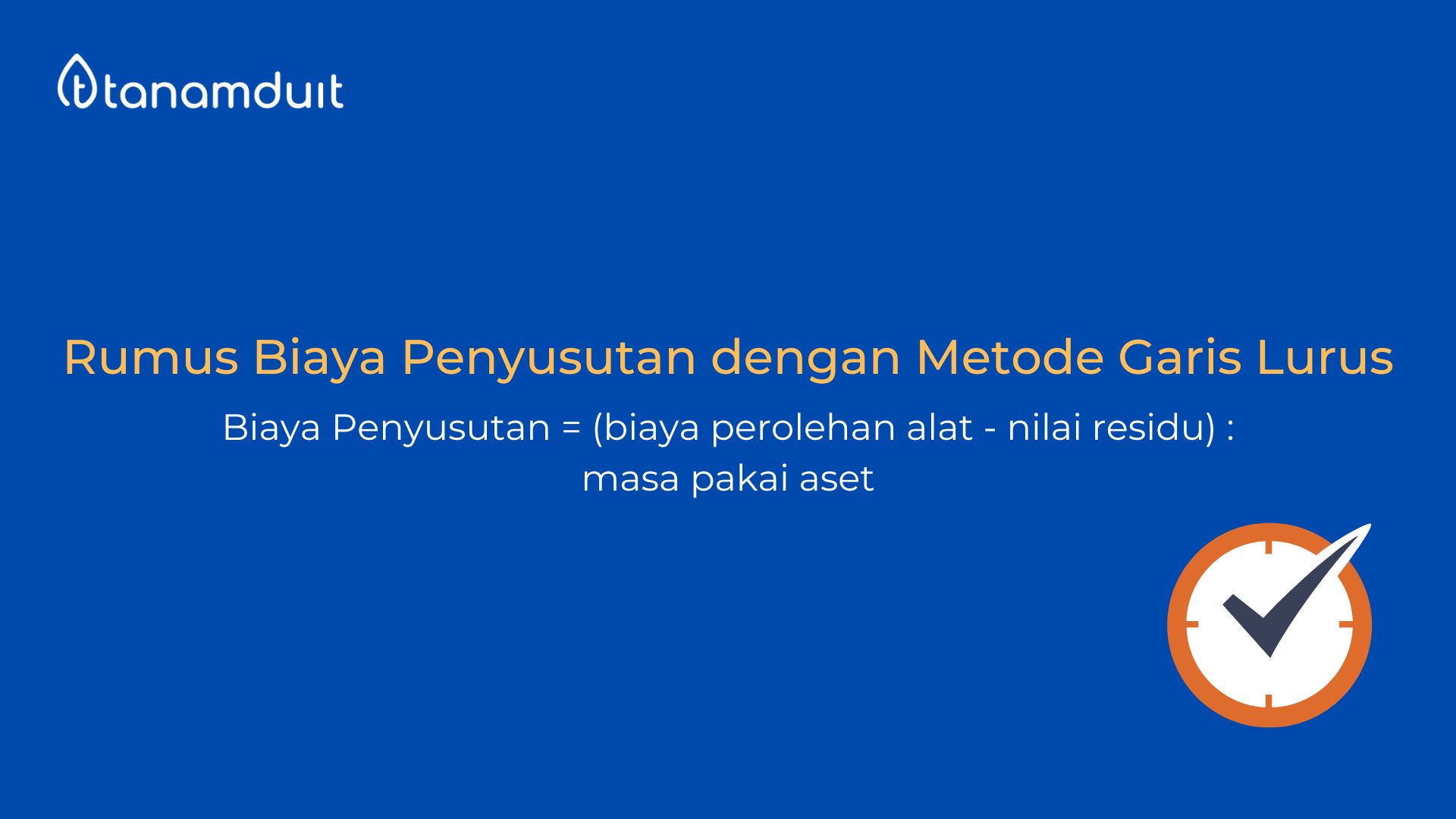 tanamduit

Rumus Biaya Penyusutan dengan Metode Garis Lurus

Biaya Penyusutan = (biaya perolehan alat - nilai residu) : masa pakai aset